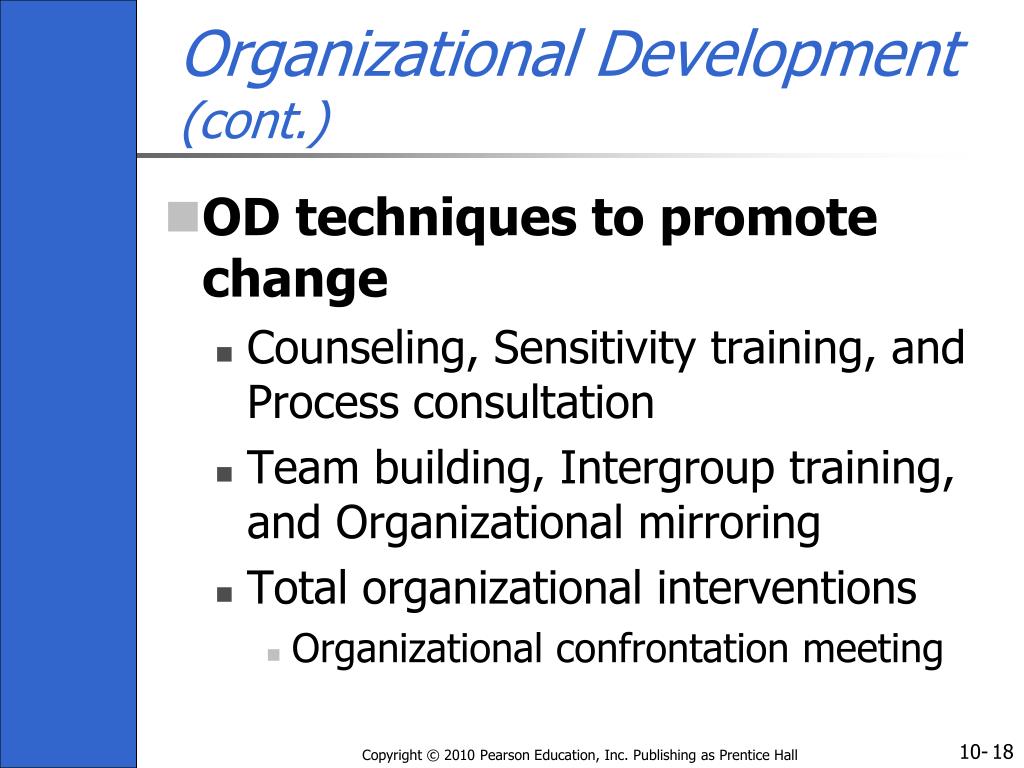 Organizational Development (cont.)

OD techniques to promote change

Counseling, Sensitivity training, and Process consultation

Team building, Intergroup training, and Organizational mirroring

Total organizational interventions

Organizational confrontation meeting

Copyright © 2010 Pearson Education, Inc. Publishing as Prentice Hall

10- 18